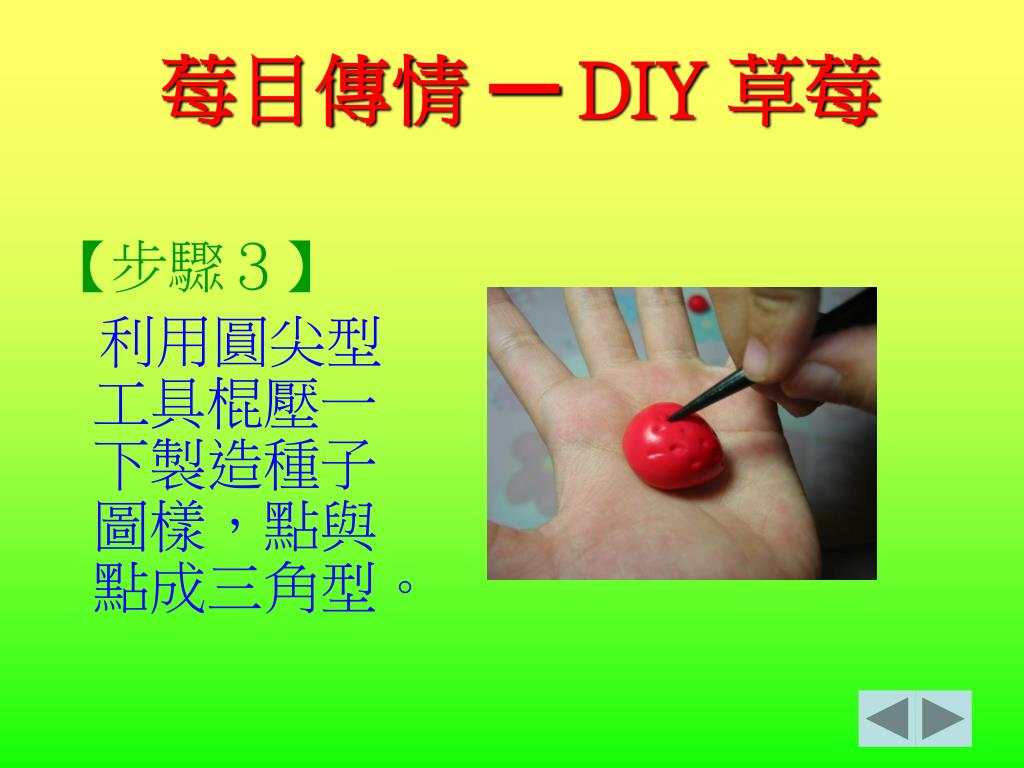 莓目傳情 — DIY 草莓

【步驟３】

利用圓尖型工具棍壓一下製造種子圖樣，點與點成三角型。